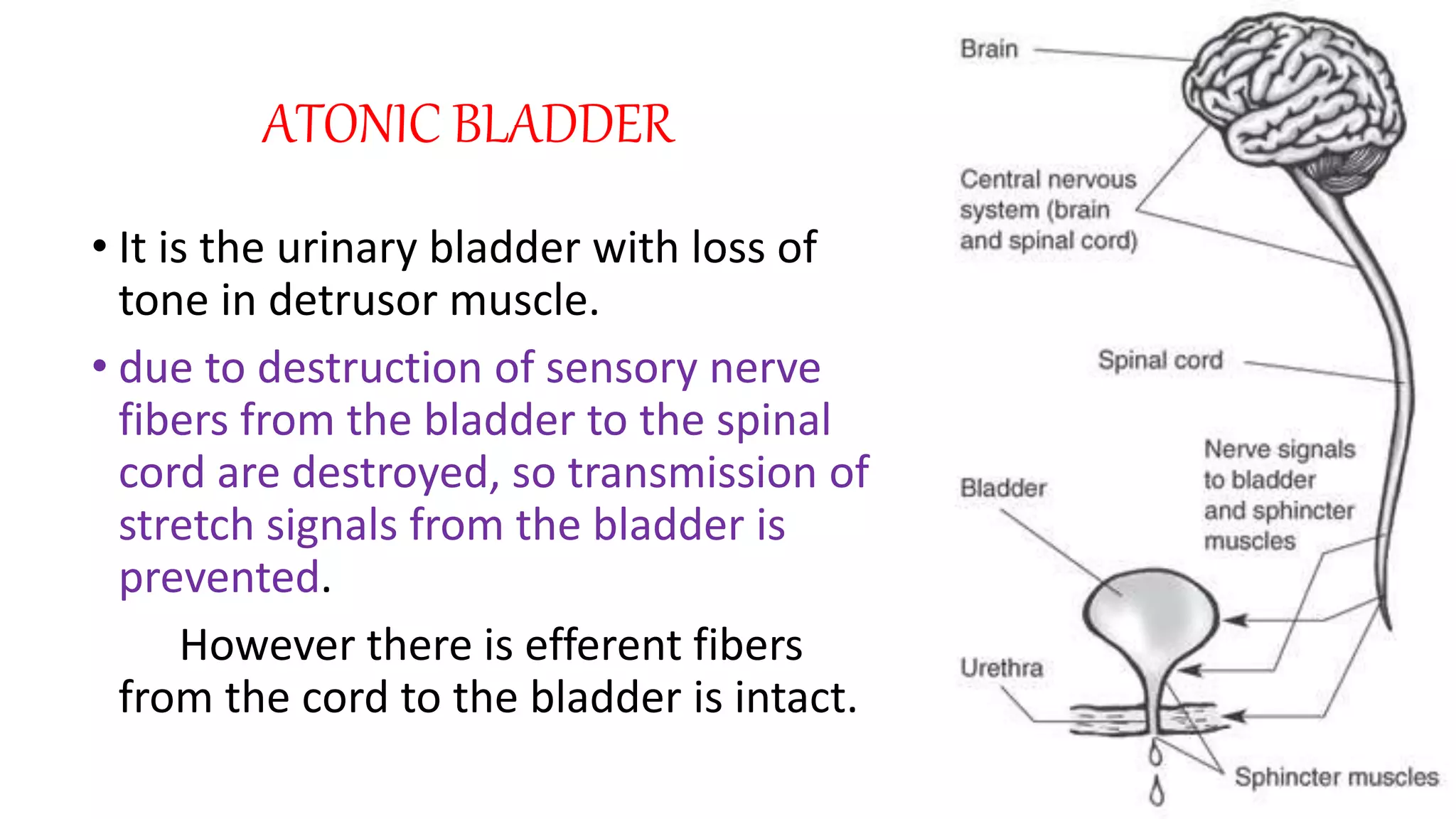 ATONIC BLADDER

• It is the urinary bladder with loss of tone in detrusor muscle.

• due to destruction of sensory nerve fibers from the bladder to the spinal cord are destroyed, so transmission of stretch signals from the bladder is prevented.

However there is efferent fibers from the cord to the bladder is intact.

Brain

Central nervous system (brain and spinal cord)

Spinal cord

Nerve signals to bladder and sphincter muscles

Bladder

Urethra

Sphincter muscles